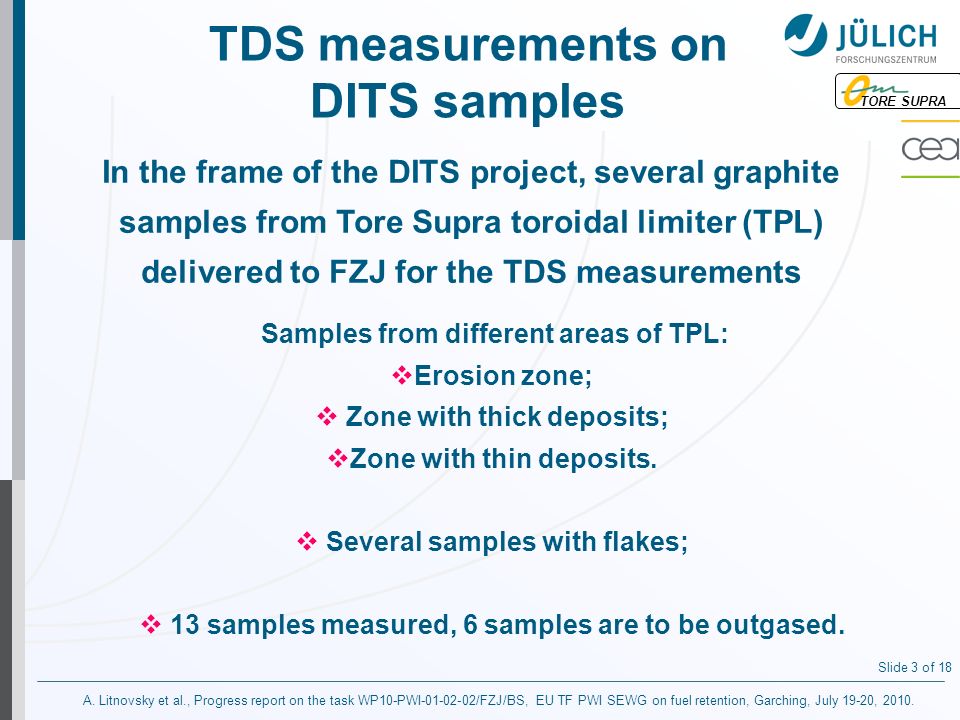 TDS measurements on DITS samples

JÜLICH
FORSCHUNGSZENTRUM

TORE SUPRA

cea

In the frame of the DITS project, several graphite samples from Tore Supra toroidal limiter (TPL) delivered to FZJ for the TDS measurements

Samples from different areas of TPL:
❖Erosion zone;
❖ Zone with thick deposits;
❖Zone with thin deposits.

❖ Several samples with flakes;

❖ 13 samples measured, 6 samples are to be outgased.

Slide 3 of 18

A. Litnovsky et al., Progress report on the task WP10-PWI-01-02-02/FZJ/BS, EU TF PWI SEWG on fuel retention, Garching, July 19-20, 2010.